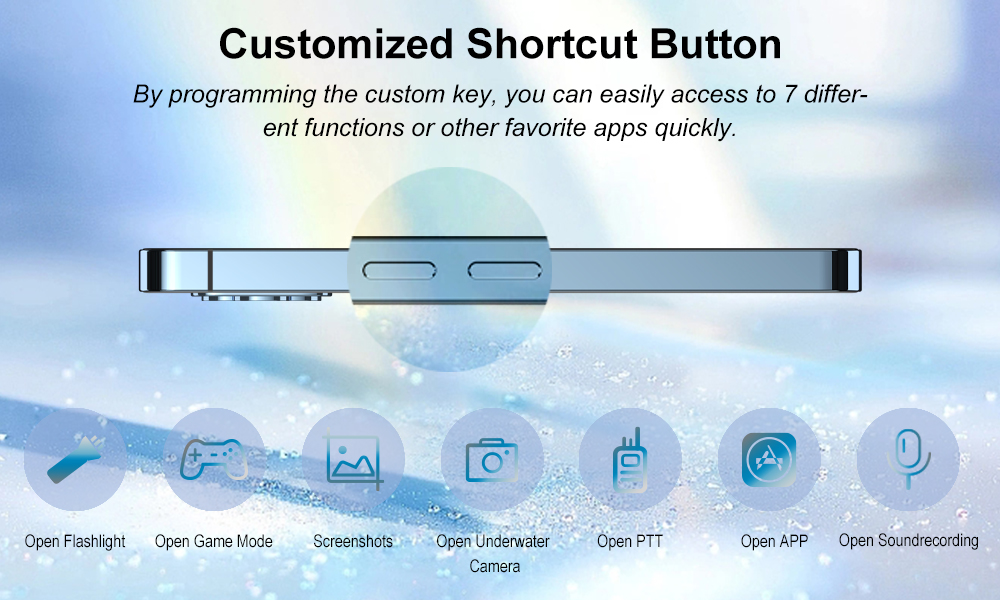 Customized Shortcut Button

By programming the custom key, you can easily access to 7 different functions or other favorite apps quickly.

Open Flashlight

Open Game Mode

Screenshots

Open Underwater Camera

Open PTT

Open APP

Open Soundrecording